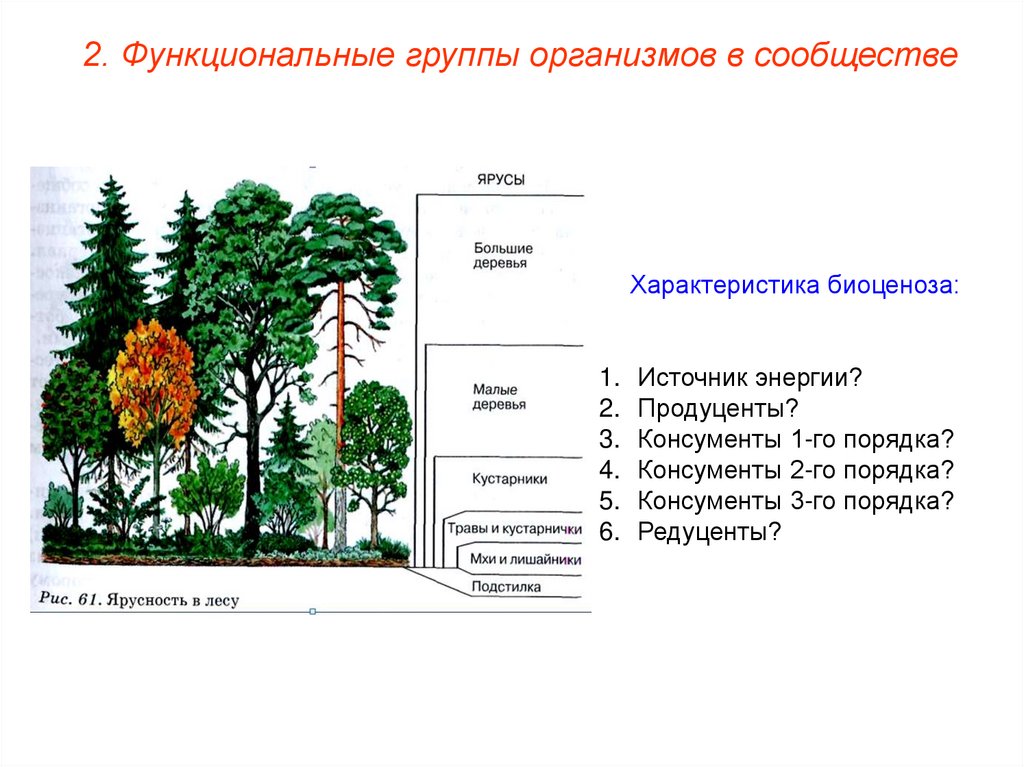 2. Функциональные группы организмов в сообществе

ЯРУСЫ

Большие деревья

Малые деревья

Кустарники

Травы и кустарнички

Мхи и лишайники

Подстилка

Рис. 61. Ярусность в лесу

Характеристика биоценоза:

1. Источник энергии?
2. Продуценты?
3. Консументы 1-го порядка?
4. Консументы 2-го порядка?
5. Консументы 3-го порядка?
6. Редуценты?